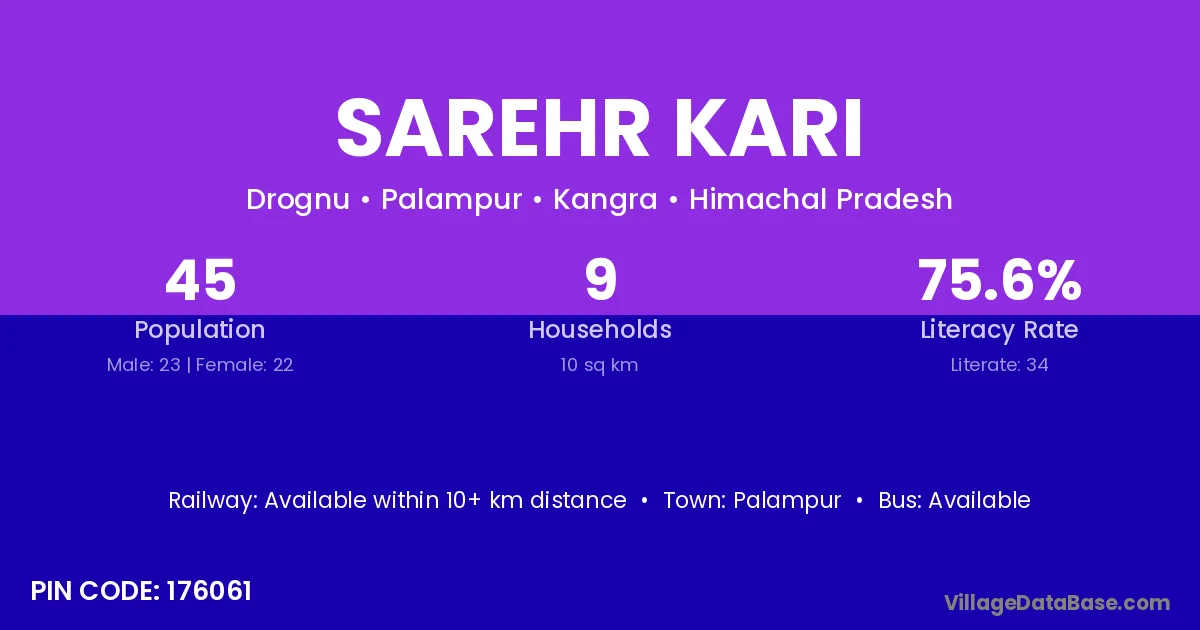 SAREHR KARI

Drognu • Palampur • Kangra • Himachal Pradesh

45
Population
Male: 23 | Female: 22

9
Households
10 sq km

75.6%
Literacy Rate
Literate: 34

Railway: Available within 10+ km distance • Town: Palampur • Bus: Available

PIN CODE: 176061

VillageDataBase.com